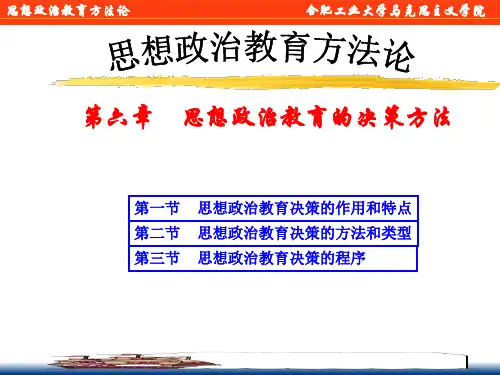 思想政治教育方法论

合肥工业大学马克思主义学院

思想政治教育方法论

第六章　思想政治教育的决策方法

第一节　思想政治教育决策的作用和特点

第二节　思想政治教育决策的方法和类型

第三节　思想政治教育决策的程序